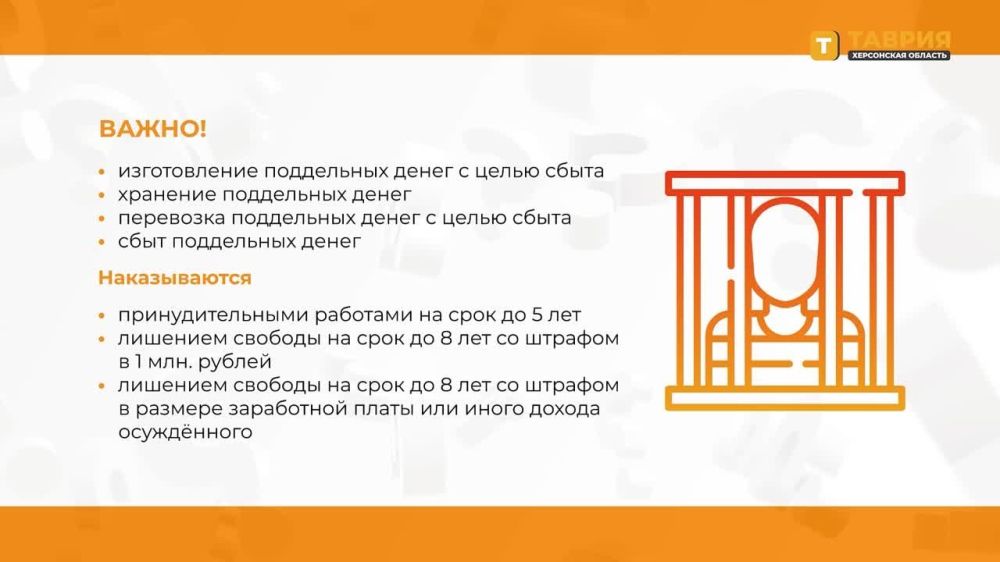 Т ТАВРИЯ
ХЕРСОНСКАЯ ОБЛАСТЬ

ВАЖНО!

• изготовление поддельных денег с целью сбыта
• хранение поддельных денег
• перевозка поддельных денег с целью сбыта
• сбыт поддельных денег

Наказываются

• принудительными работами на срок до 5 лет
• лишением свободы на срок до 8 лет со штрафом в 1 млн. рублей
• лишением свободы на срок до 8 лет со штрафом в размере заработной платы или иного дохода осуждённого